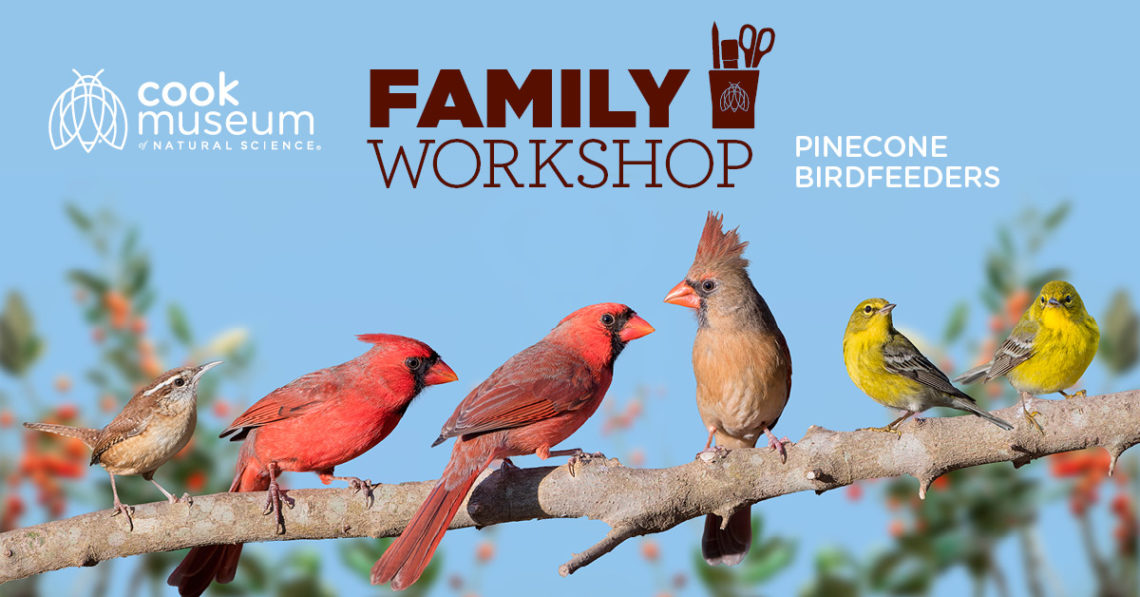 cook museum of NATURAL SCIENCE®

FAMILY WORKSHOP

PINECONE BIRDFEEDERS